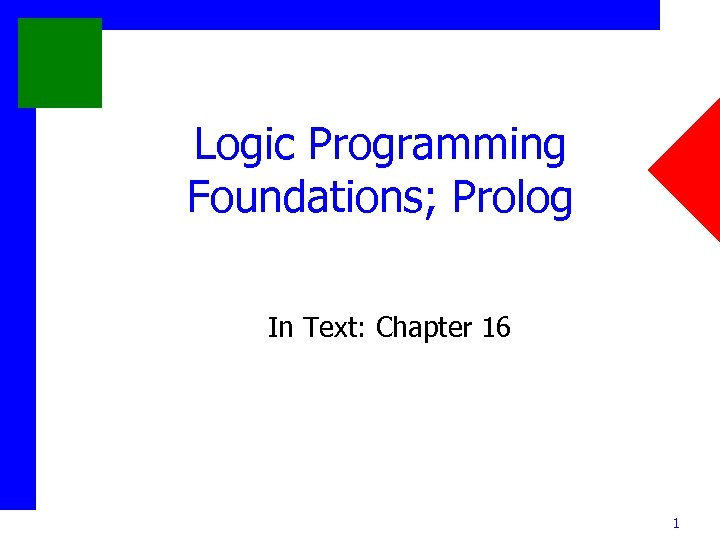 Logic Programming Foundations; Prolog

In Text: Chapter 16

1